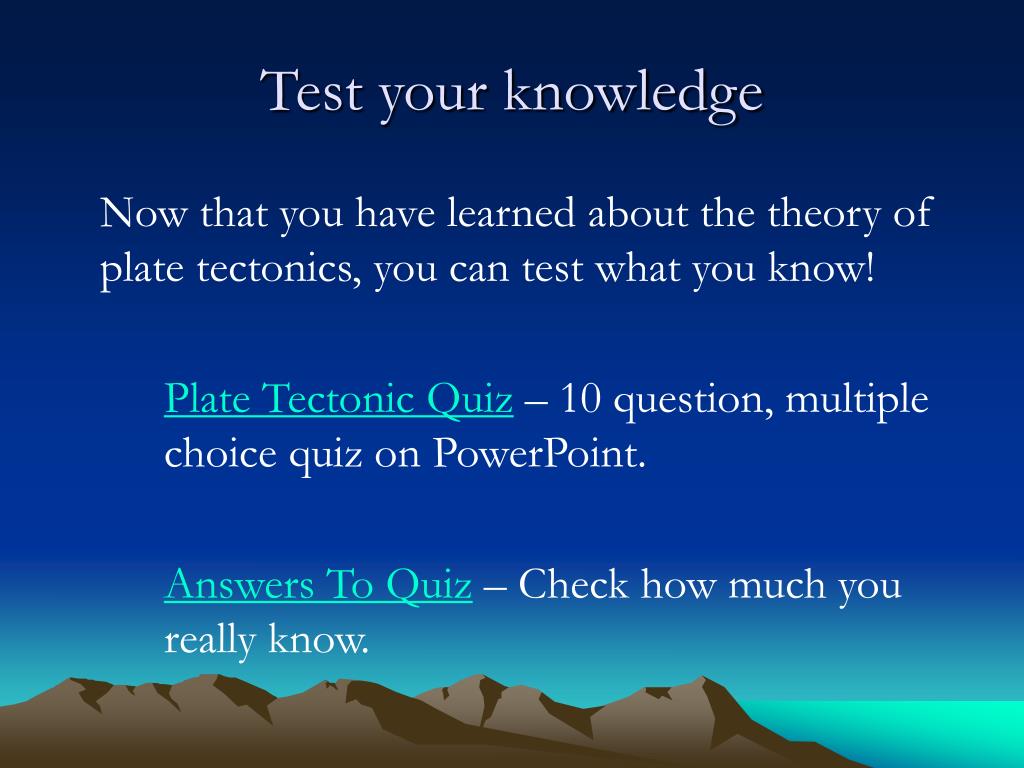 Test your knowledge

Now that you have learned about the theory of plate tectonics, you can test what you know!

Plate Tectonic Quiz – 10 question, multiple choice quiz on PowerPoint.

Answers To Quiz – Check how much you really know.